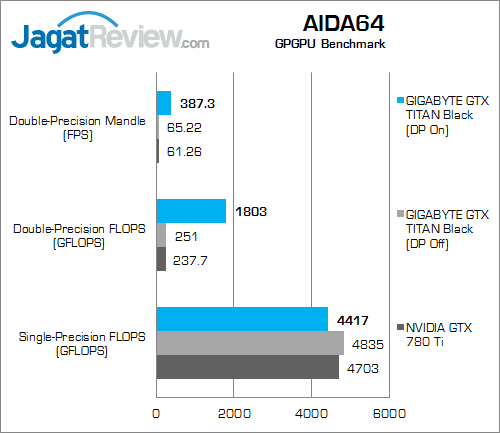 JagatReview.com

AIDA64
GPGPU Benchmark

Double-Precision Mandle (FPS)
387.3
65.22
61.26

Double-Precision FLOPS (GFLOPS)
1803
251
237.7

Single-Precision FLOPS (GFLOPS)
4417
4835
4703

0
2000
4000
6000

GIGABYTE GTX TITAN Black (DP On)
GIGABYTE GTX TITAN Black (DP Off)
NVIDIA GTX 780 Ti